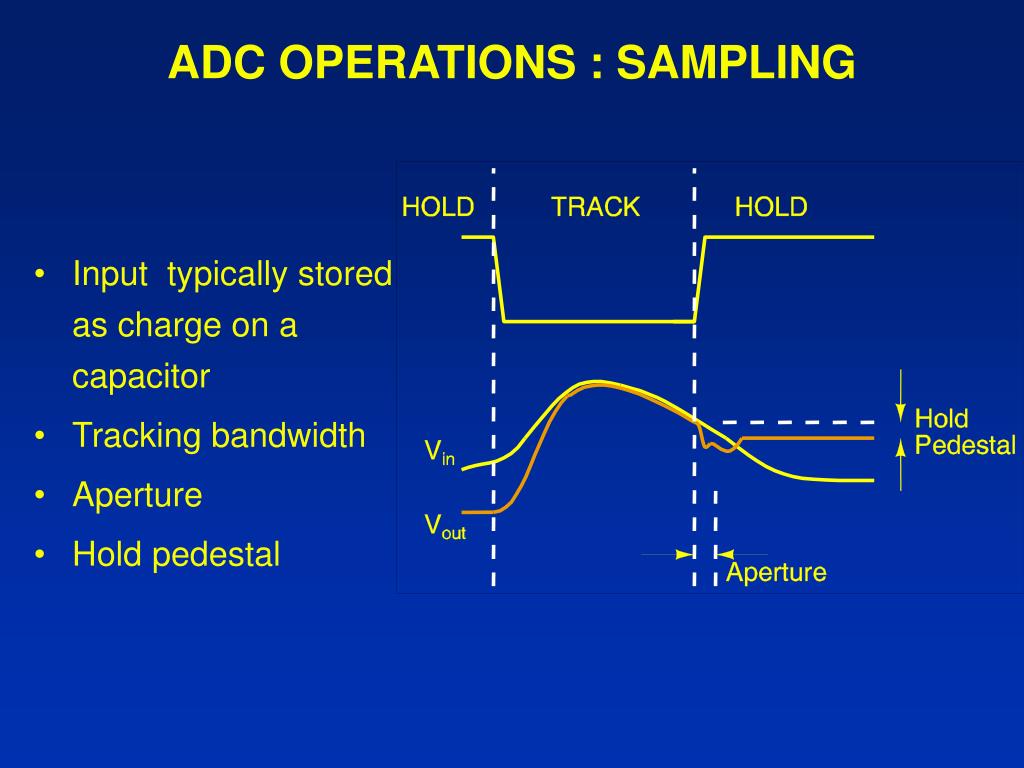 ADC OPERATIONS : SAMPLING

• Input typically stored as charge on a capacitor
• Tracking bandwidth
• Aperture
• Hold pedestal

HOLD TRACK HOLD

$V_{in}$
$V_{out}$

Hold Pedestal

Aperture